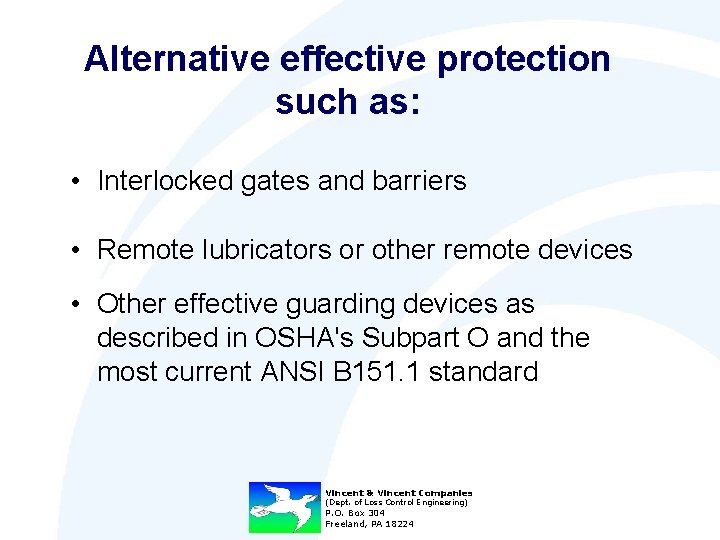 Alternative effective protection such as:

• Interlocked gates and barriers

• Remote lubricators or other remote devices

• Other effective guarding devices as described in OSHA's Subpart O and the most current ANSI B151.1 standard

Vincent & Vincent Companies
(Dept. of Loss Control Engineering)
P.O. Box 304
Freeland, PA 18224